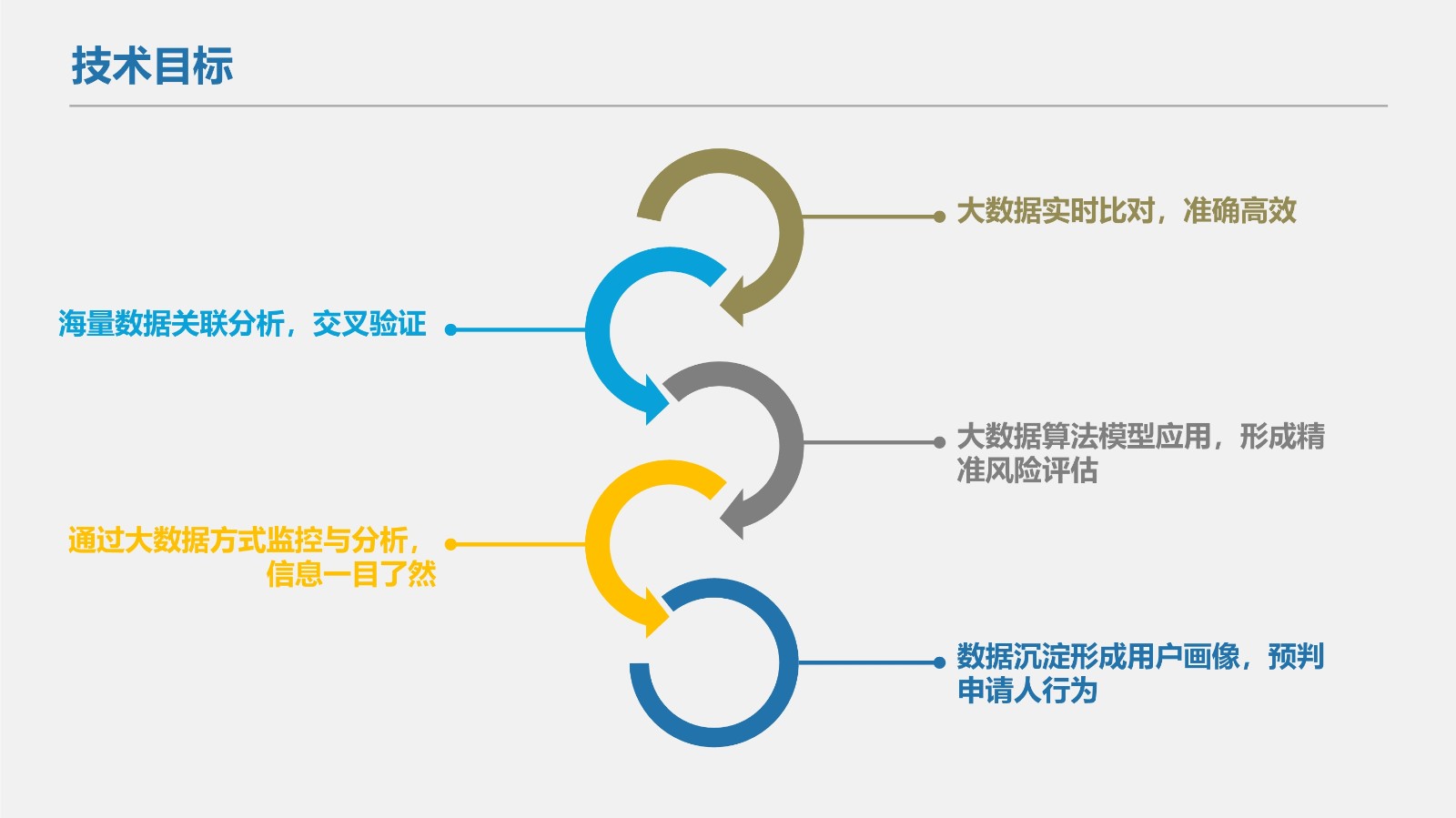 技术目标

大数据实时比对，准确高效

海量数据关联分析，交叉验证

大数据算法模型应用，形成精准风险评估

通过大数据方式监控与分析，信息一目了然

数据沉淀形成用户画像，预判申请人行为